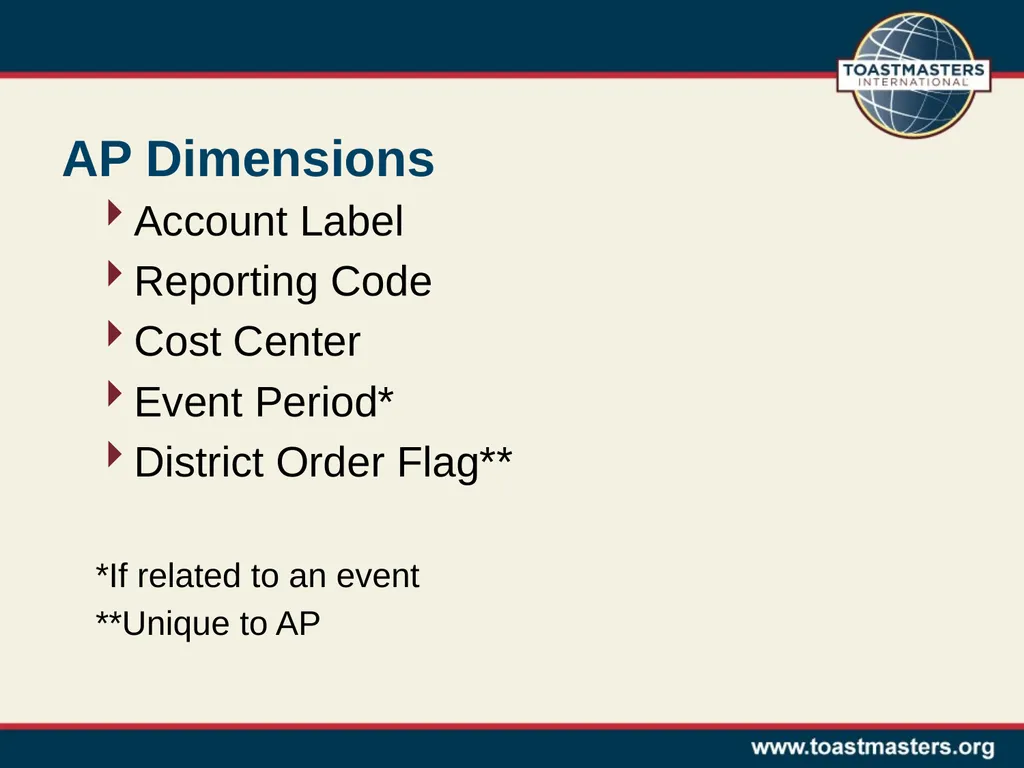 TOASTMASTERS INTERNATIONAL

AP Dimensions

Account Label
Reporting Code
Cost Center
Event Period*
District Order Flag**

*If related to an event
**Unique to AP

www.toastmasters.org